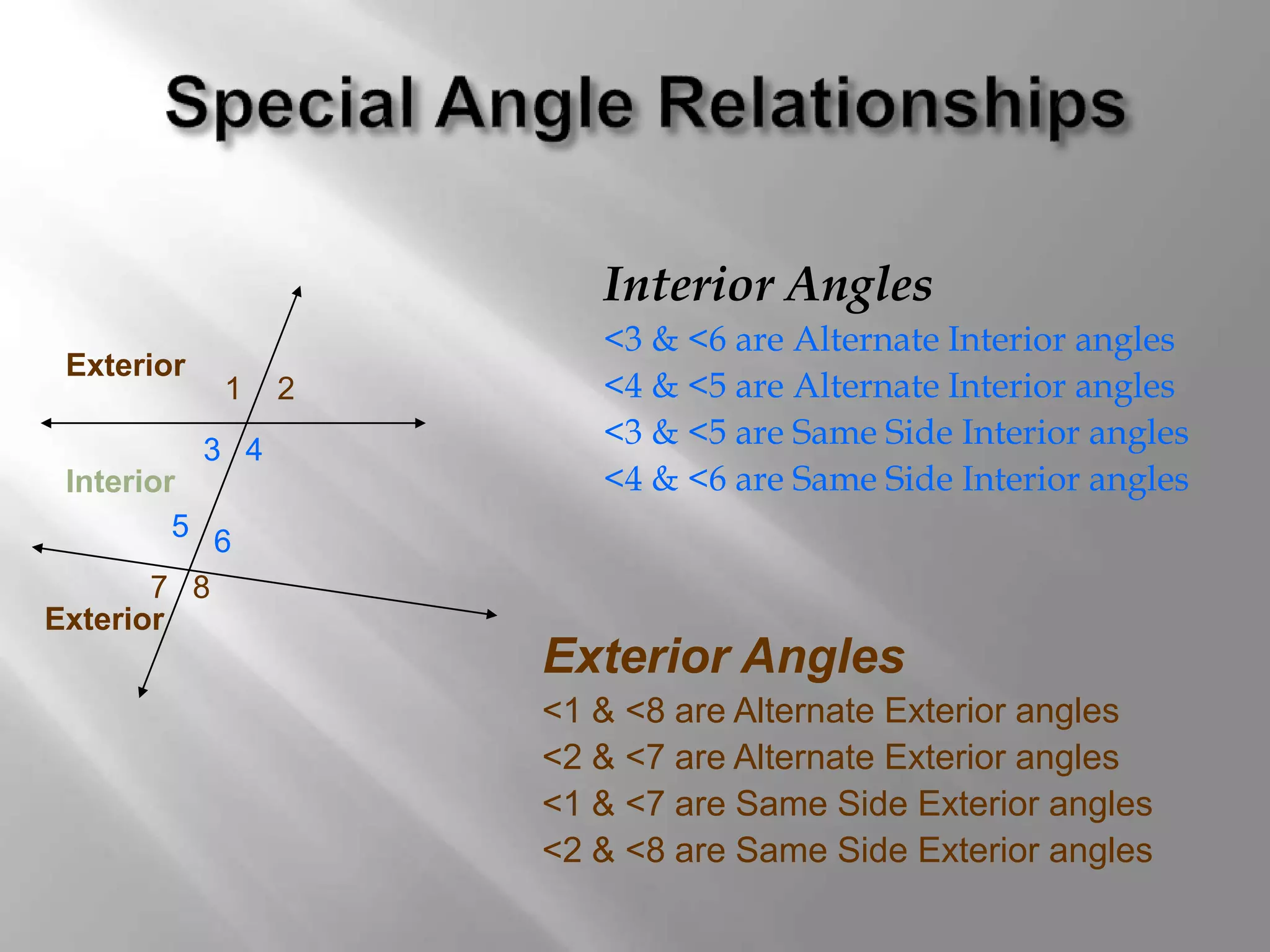 Special Angle Relationships

Exterior
1 2
3 4
Interior
5 6
7 8
Exterior

Interior Angles
<3 & <6 are Alternate Interior angles
<4 & <5 are Alternate Interior angles
<3 & <5 are Same Side Interior angles
<4 & <6 are Same Side Interior angles

Exterior Angles
<1 & <8 are Alternate Exterior angles
<2 & <7 are Alternate Exterior angles
<1 & <7 are Same Side Exterior angles
<2 & <8 are Same Side Exterior angles